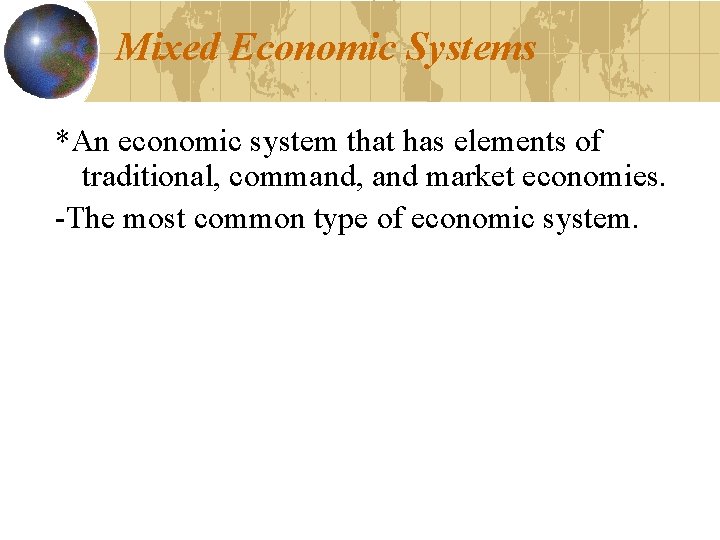 Mixed Economic Systems

*An economic system that has elements of traditional, command, and market economies.

-The most common type of economic system.